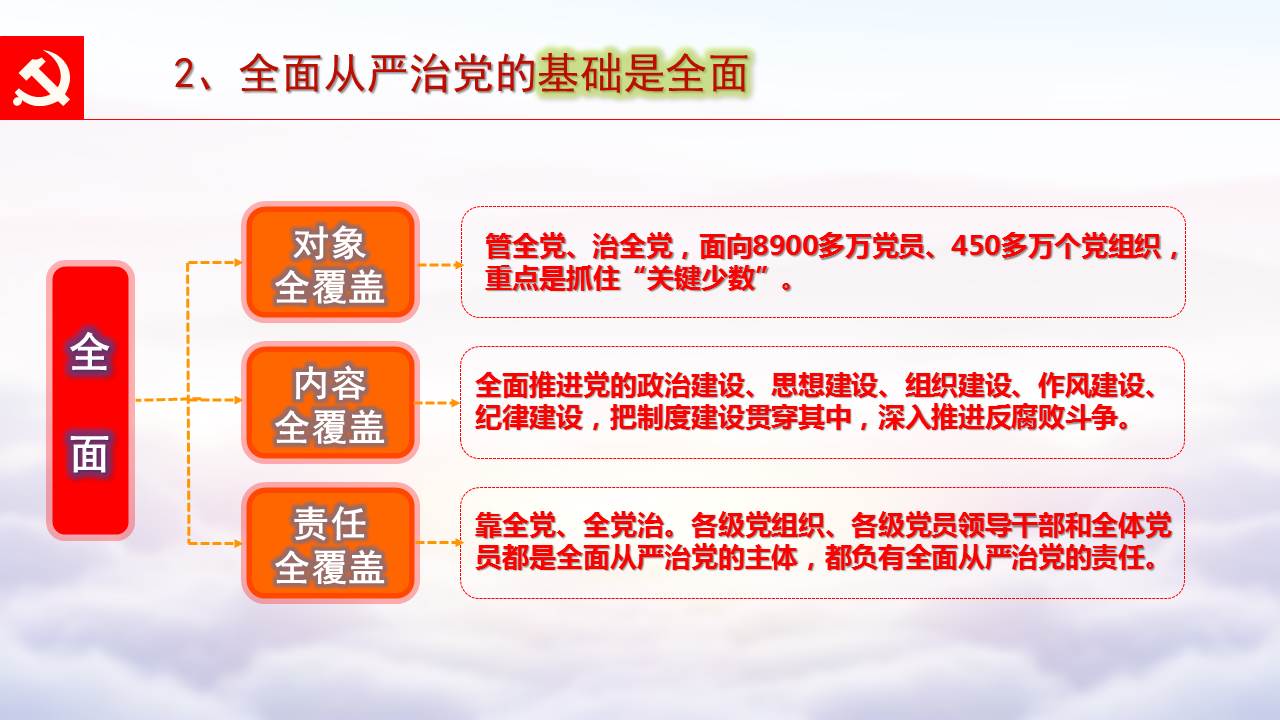 2、全面从严治党的基础是全面

全面

对象全覆盖

管全党、治全党，面向8900多万党员、450多万个党组织，重点是抓住“关键少数”。

内容全覆盖

全面推进党的政治建设、思想建设、组织建设、作风建设、纪律建设，把制度建设贯穿其中，深入推进反腐败斗争。

责任全覆盖

靠全党、全党治。各级党组织、各级党员领导干部和全体党员都是全面从严治党的主体，都负有全面从严治党的责任。